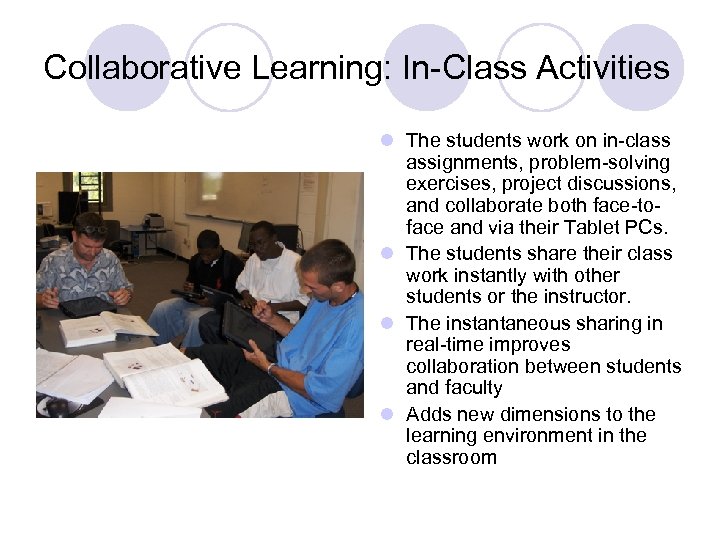 Collaborative Learning: In-Class Activities

- The students work on in-class assignments, problem-solving exercises, project discussions, and collaborate both face-to-face and via their Tablet PCs.
- The students share their class work instantly with other students or the instructor.
- The instantaneous sharing in real-time improves collaboration between students and faculty
- Adds new dimensions to the learning environment in the classroom